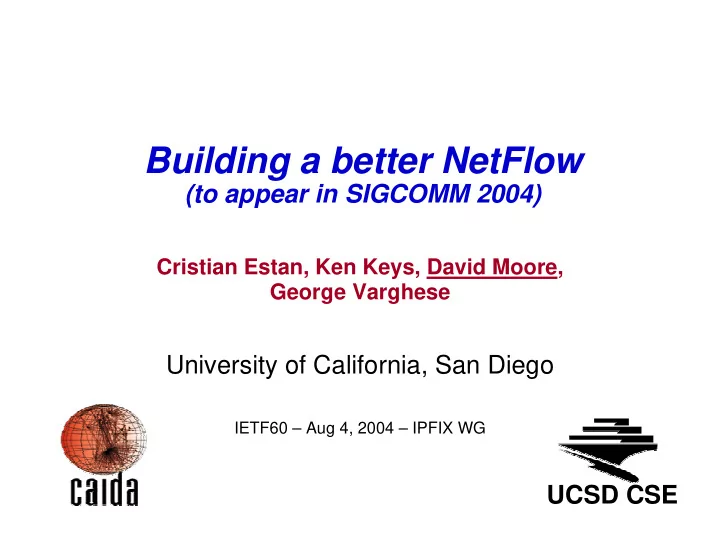 Building a better NetFlow
(to appear in SIGCOMM 2004)

Cristian Estan, Ken Keys, David Moore, George Varghese

University of California, San Diego

IETF60 – Aug 4, 2004 – IPFIX WG

caida

UCSD CSE